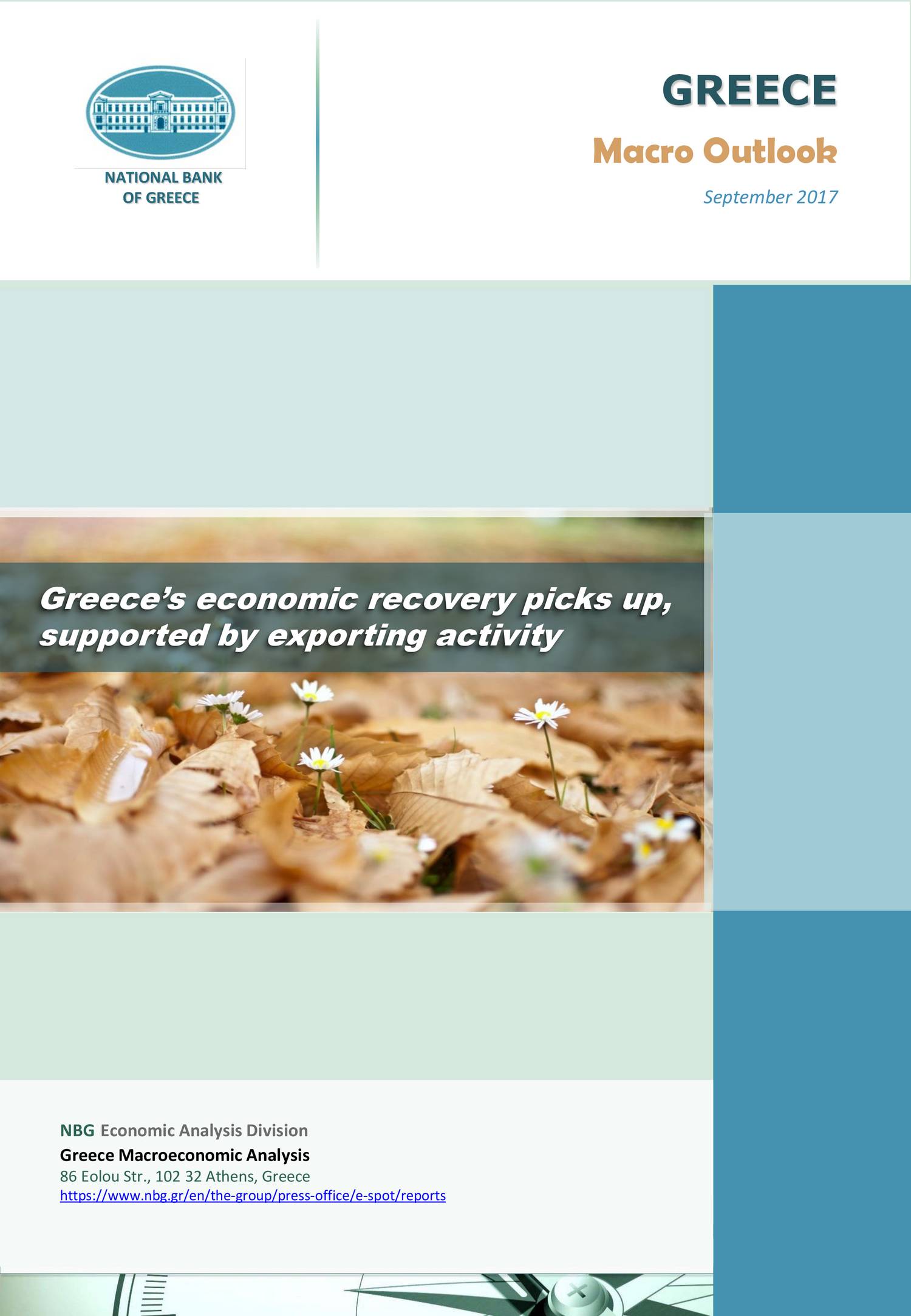 NATIONAL BANK OF GREECE

GREECE

Macro Outlook

September 2017

Greece's economic recovery picks up, supported by exporting activity

NBG Economic Analysis Division

Greece Macroeconomic Analysis

86 Eolou Str., 102 32 Athens, Greece

https://www.nbg.gr/en/the-group/press-office/e-spot/reports